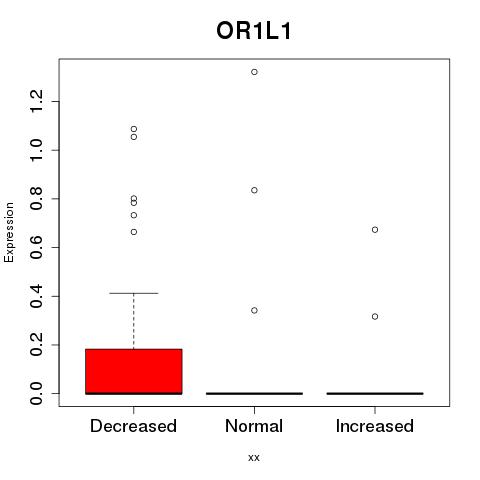 OR1L1

Expression

1.2
1.0
0.8
0.6
0.4
0.2
0.0

Decreased
Normal
Increased

xx